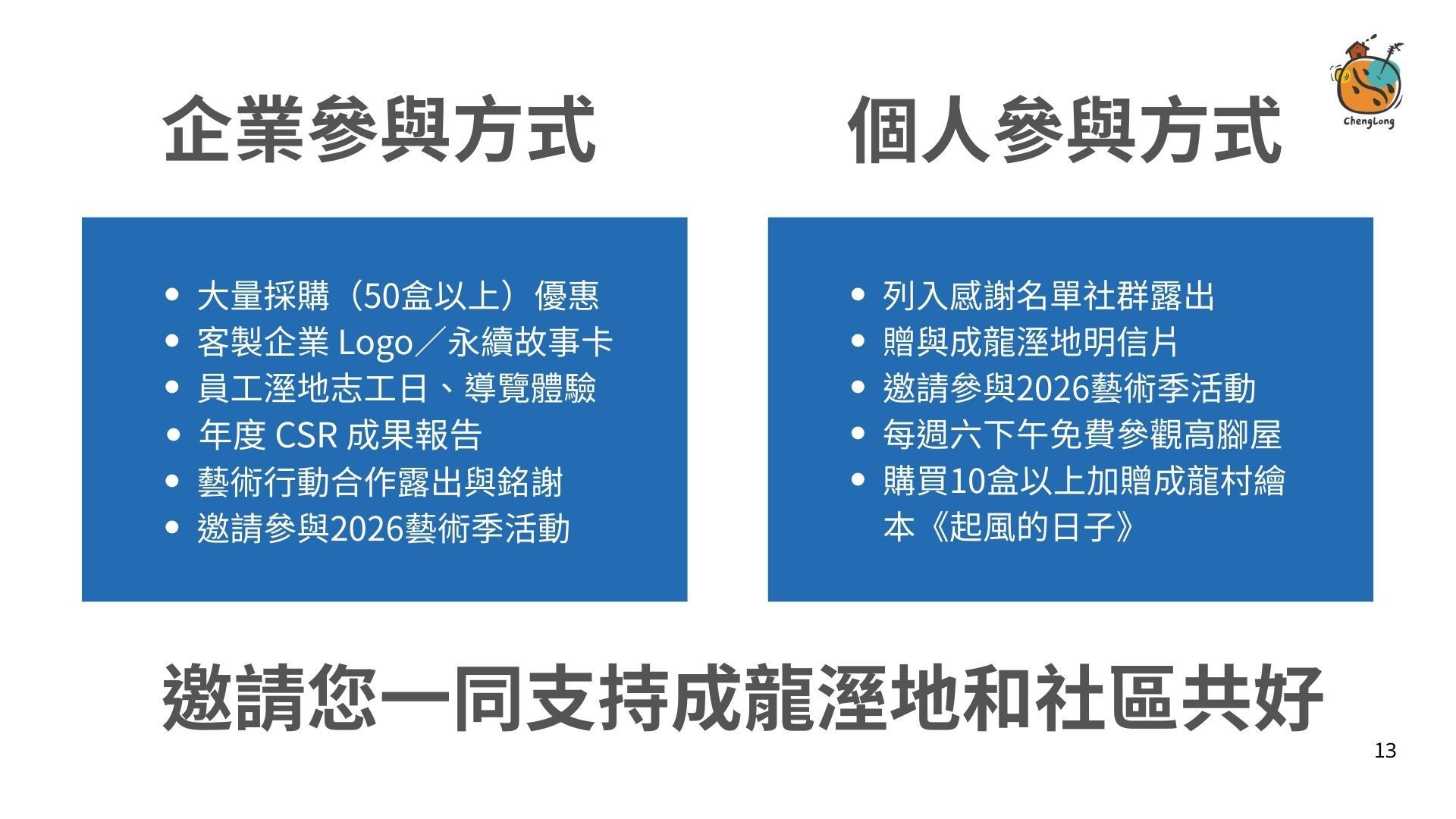 ChengLong

企業參與方式

- 大量採購（50盒以上）優惠
- 客製企業 Logo／永續故事卡
- 員工溼地志工日、導覽體驗
- 年度 CSR 成果報告
- 藝術行動合作露出與銘謝
- 邀請參與2026藝術季活動

個人參與方式

- 列入感謝名單社群露出
- 贈與成龍溼地明信片
- 邀請參與2026藝術季活動
- 每週六下午免費參觀高腳屋
- 購買10盒以上加贈成龍村繪本《起風的日子》

邀請您一同支持成龍溼地和社區共好

13